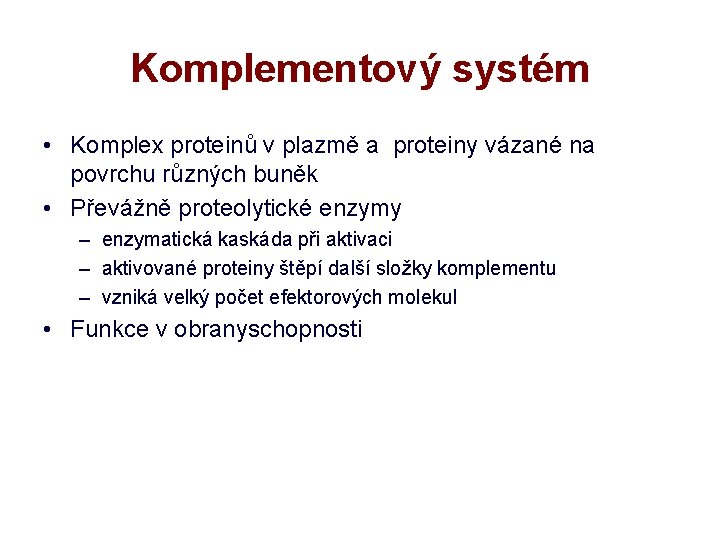 Komplementový systém

• Komplex proteinů v plazmě a proteiny vázané na povrchu různých buněk
• Převážně proteolytické enzymy
  – enzymatická kaskáda při aktivaci
  – aktivované proteiny štěpí další složky komplementu
  – vzniká velký počet efektorových molekul
• Funkce v obranyschopnosti